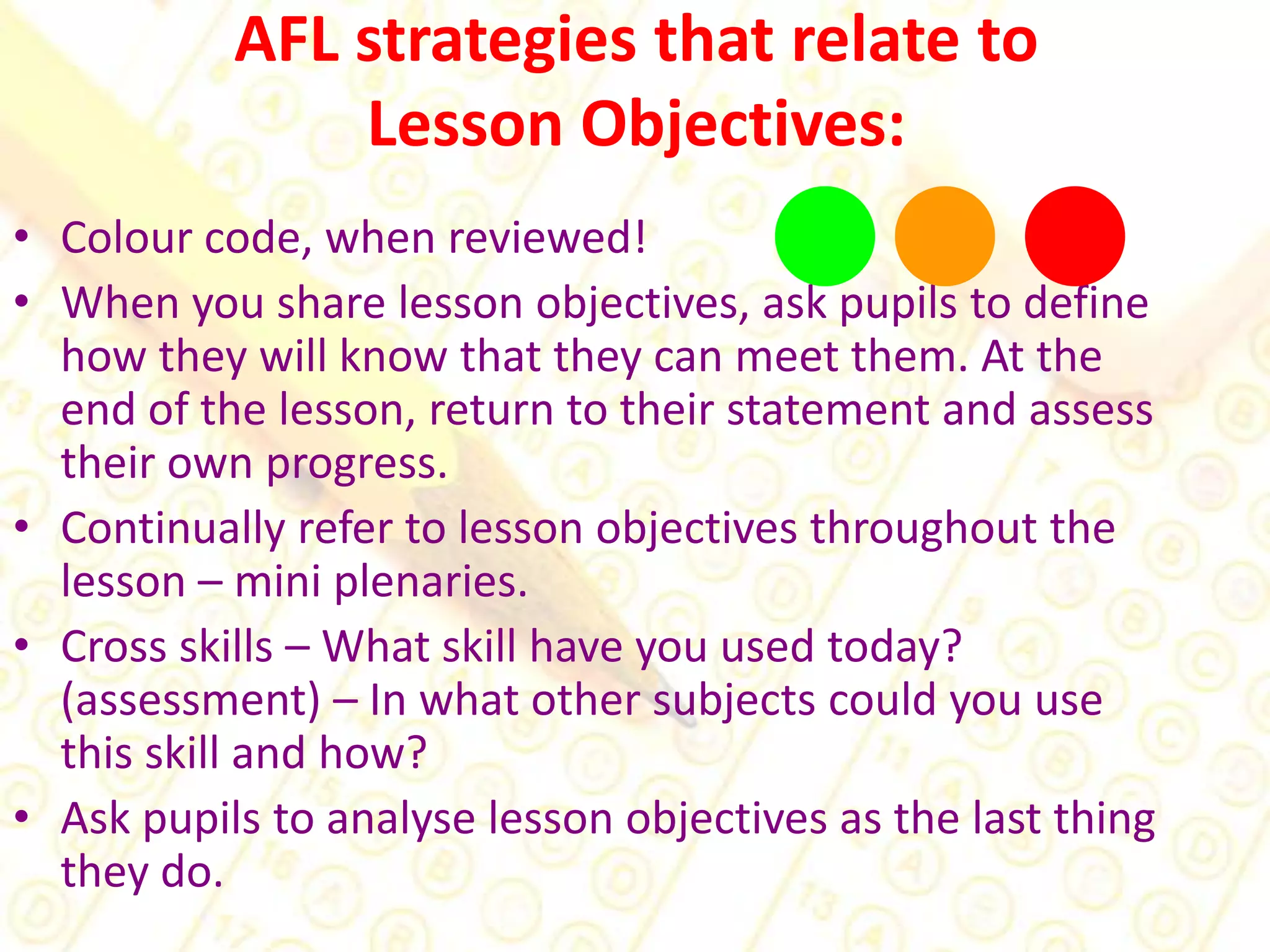 AFL strategies that relate to Lesson Objectives:

• Colour code, when reviewed!
• When you share lesson objectives, ask pupils to define how they will know that they can meet them. At the end of the lesson, return to their statement and assess their own progress.
• Continually refer to lesson objectives throughout the lesson – mini plenaries.
• Cross skills – What skill have you used today? (assessment) – In what other subjects could you use this skill and how?
• Ask pupils to analyse lesson objectives as the last thing they do.